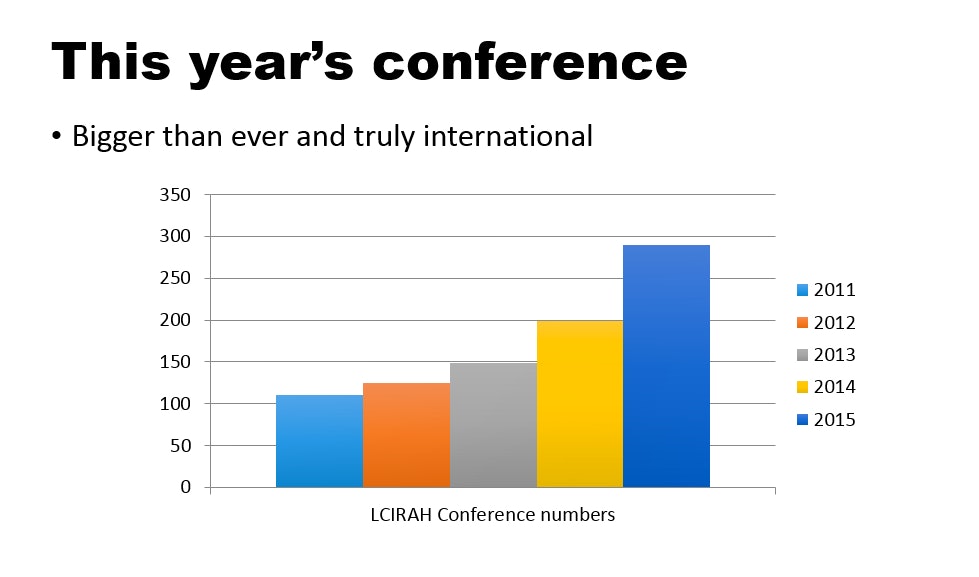 This year's conference

• Bigger than ever and truly international

350
300
250
200
150
100
50
0

LCIRAH Conference numbers

2011
2012
2013
2014
2015